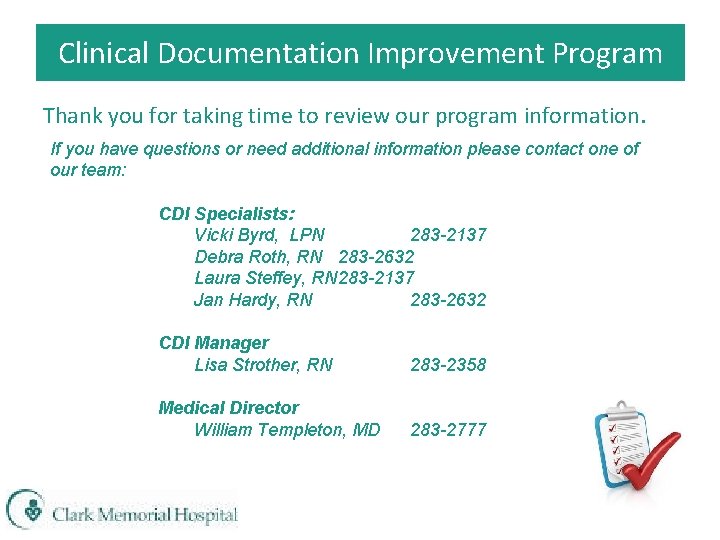 Clinical Documentation Improvement Program

Thank you for taking time to review our program information.

If you have questions or need additional information please contact one of our team:

CDI Specialists:
Vicki Byrd, LPN 283-2137
Debra Roth, RN 283-2632
Laura Steffey, RN283-2137
Jan Hardy, RN 283-2632

CDI Manager
Lisa Strother, RN 283-2358

Medical Director
William Templeton, MD 283-2777

Clark Memorial Hospital